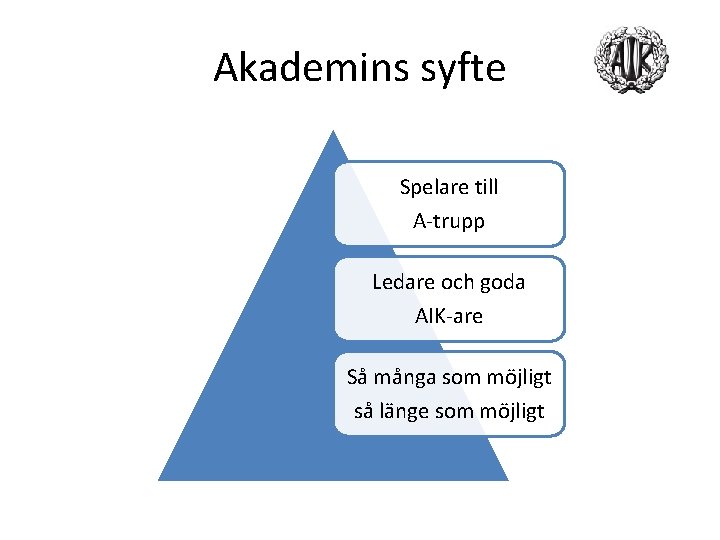 Akademins syfte

AIK

Spelare till A-trupp

Ledare och goda AIK-are

Så många som möjligt så länge som möjligt